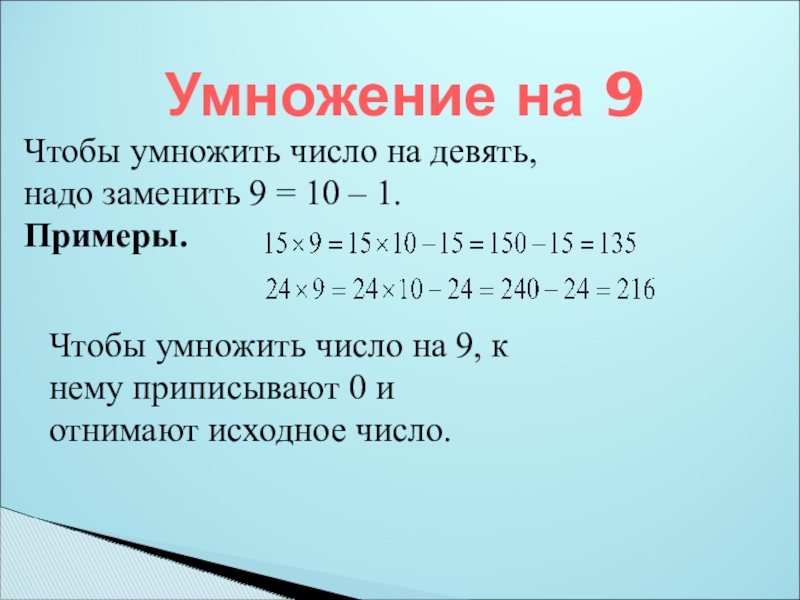 Умножение на 9

Чтобы умножить число на девять, надо заменить 9 = 10 – 1.

Примеры.

$15 \times 9 = 15 \times 10 - 15 = 150 - 15 = 135$

$24 \times 9 = 24 \times 10 - 24 = 240 - 24 = 216$

Чтобы умножить число на 9, к нему приписывают 0 и отнимают исходное число.